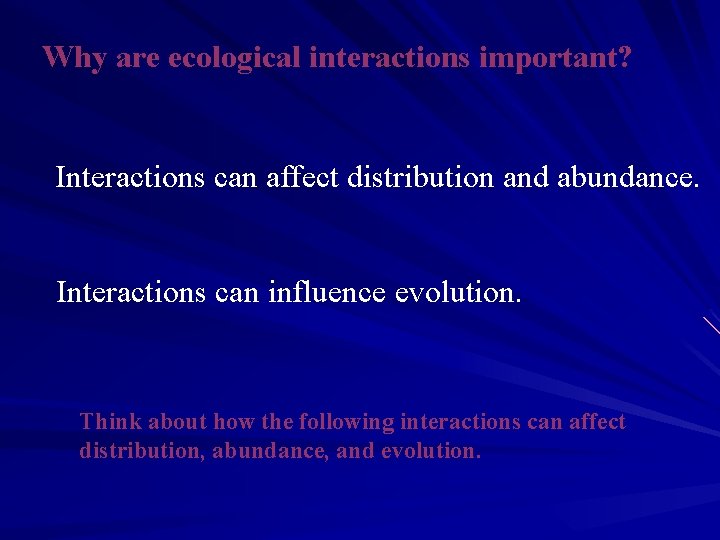 Why are ecological interactions important?

Interactions can affect distribution and abundance.

Interactions can influence evolution.

Think about how the following interactions can affect distribution, abundance, and evolution.